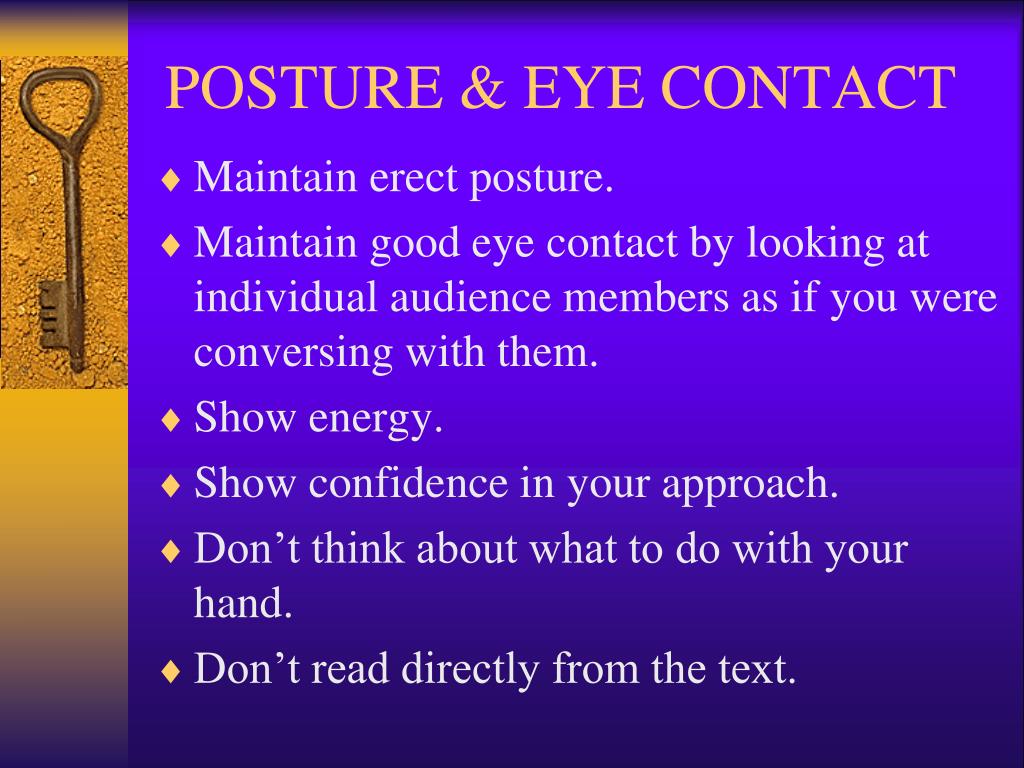 POSTURE & EYE CONTACT

♦ Maintain erect posture.
♦ Maintain good eye contact by looking at individual audience members as if you were conversing with them.
♦ Show energy.
♦ Show confidence in your approach.
♦ Don’t think about what to do with your hand.
♦ Don’t read directly from the text.